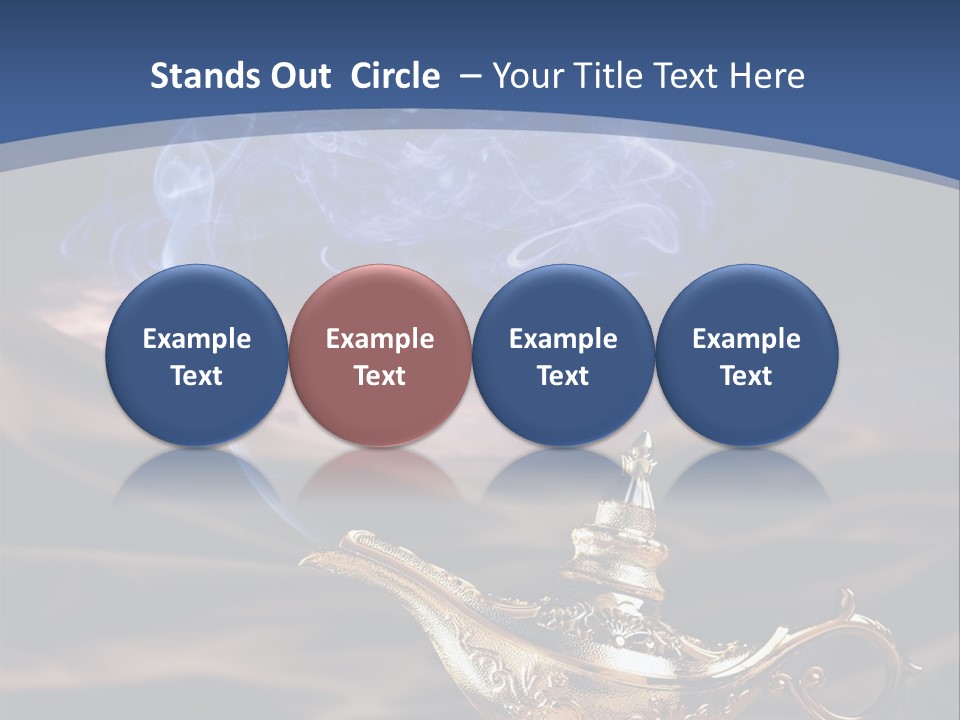 Stands Out Circle – Your Title Text Here

Example Text

Example Text

Example Text

Example Text